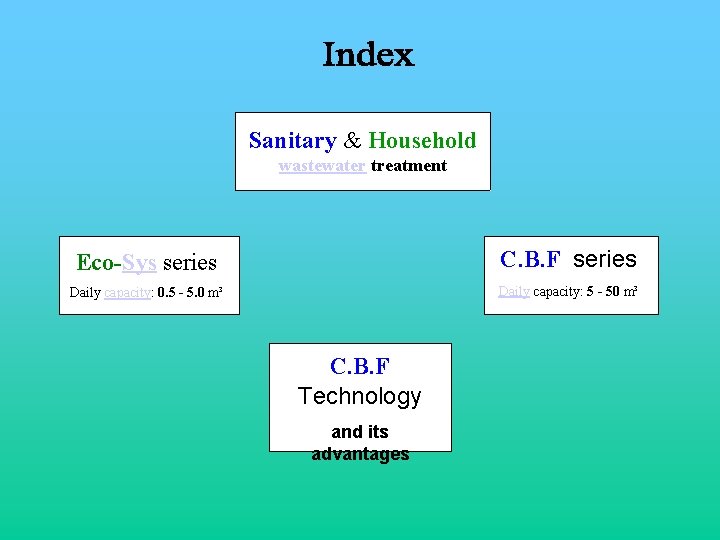 Index

Sanitary & Household wastewater treatment

Eco-Sys series
Daily capacity: 0.5 - 5.0 m³

C.B.F series
Daily capacity: 5 - 50 m³

C.B.F
Technology
and its advantages